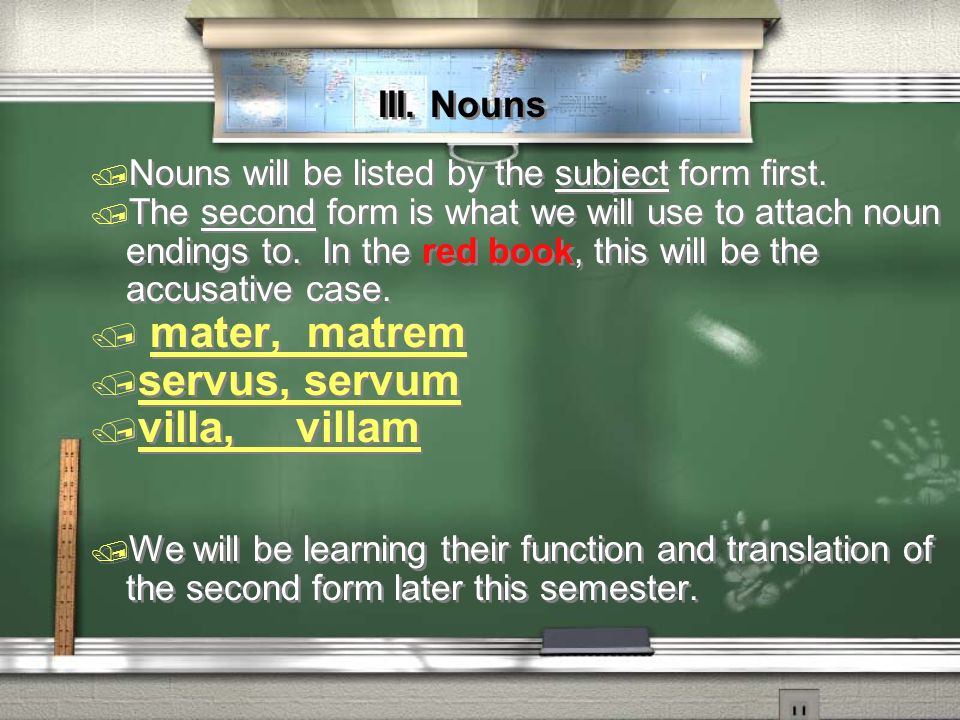 III. Nouns

Nouns will be listed by the subject form first.

The second form is what we will use to attach noun endings to. In the red book, this will be the accusative case.

mater, matrem

servus, servum

villa, villam

We will be learning their function and translation of the second form later this semester.